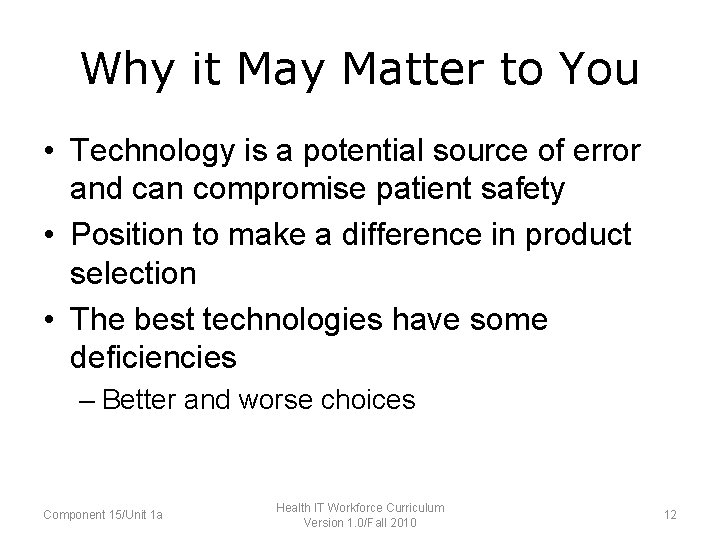 Why it May Matter to You

• Technology is a potential source of error and can compromise patient safety
• Position to make a difference in product selection
• The best technologies have some deficiencies
– Better and worse choices

Component 15/Unit 1a

Health IT Workforce Curriculum
Version 1.0/Fall 2010

12